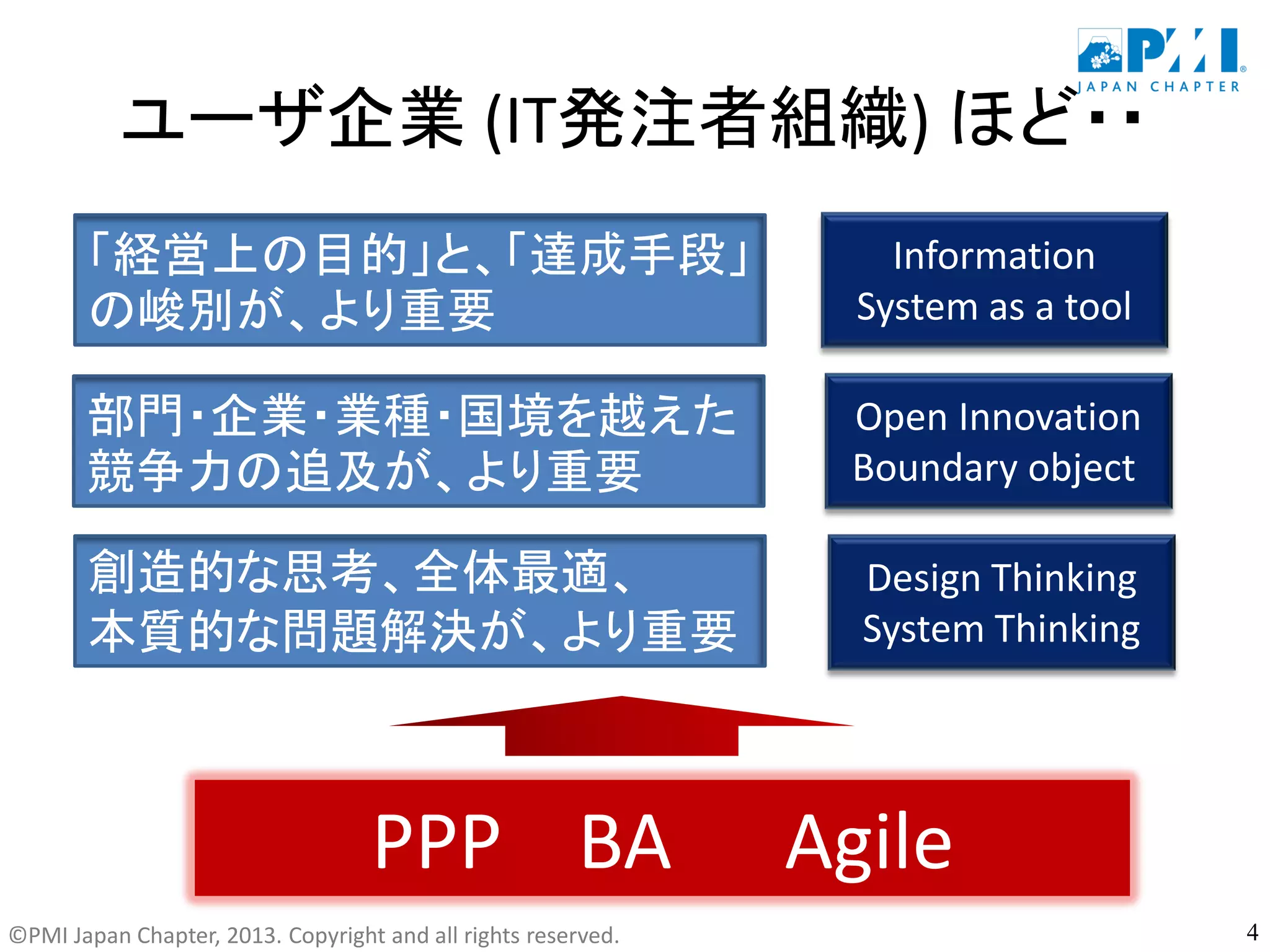 PMI®
JAPAN CHAPTER

ユーザ企業 (IT発注者組織) ほど・・

「経営上の目的」と、「達成手段」の峻別が、より重要

Information System as a tool

部門・企業・業種・国境を越えた競争力の追及が、より重要

Open Innovation Boundary object

創造的な思考、全体最適、本質的な問題解決が、より重要

Design Thinking System Thinking

PPP BA Agile

©PMI Japan Chapter, 2013. Copyright and all rights reserved.

4